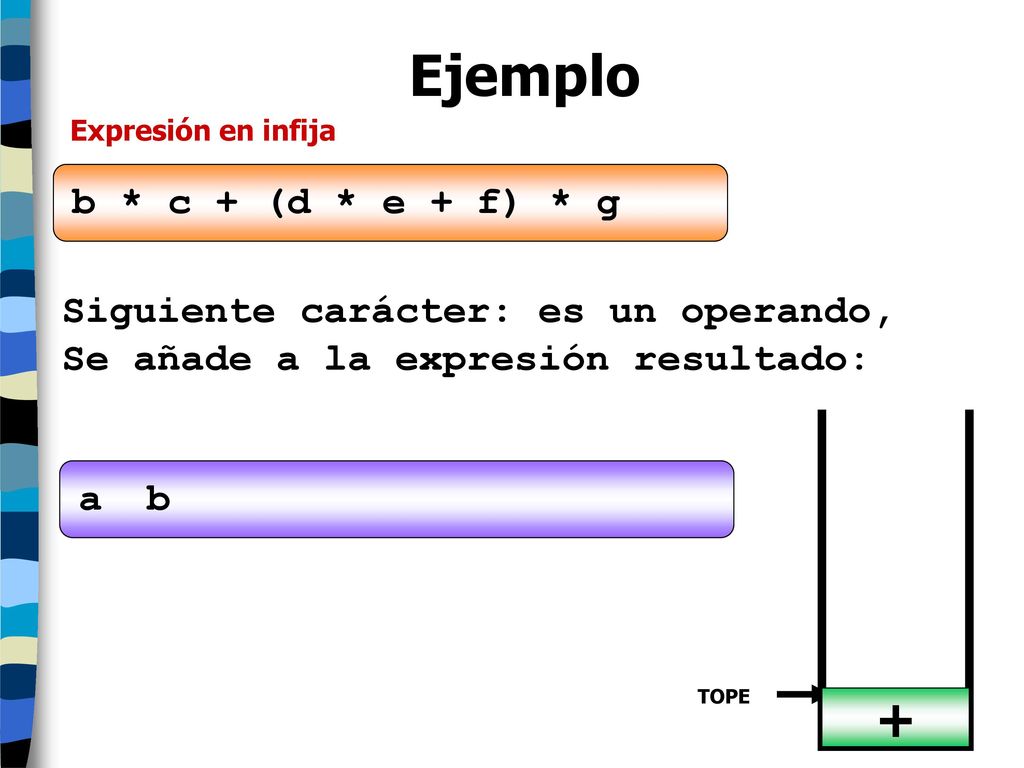 Ejemplo

Expresión en infija

b * c + (d * e + f) * g

Siguiente carácter: es un operando,
Se añade a la expresión resultado:

a b

TOPE

+